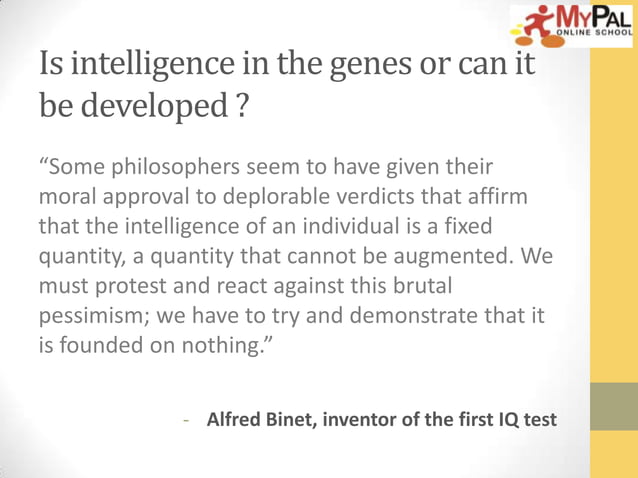 MyPal
ONLINE SCHOOL

Is intelligence in the genes or can it be developed ?

“Some philosophers seem to have given their moral approval to deplorable verdicts that affirm that the intelligence of an individual is a fixed quantity, a quantity that cannot be augmented. We must protest and react against this brutal pessimism; we have to try and demonstrate that it is founded on nothing.”

- Alfred Binet, inventor of the first IQ test